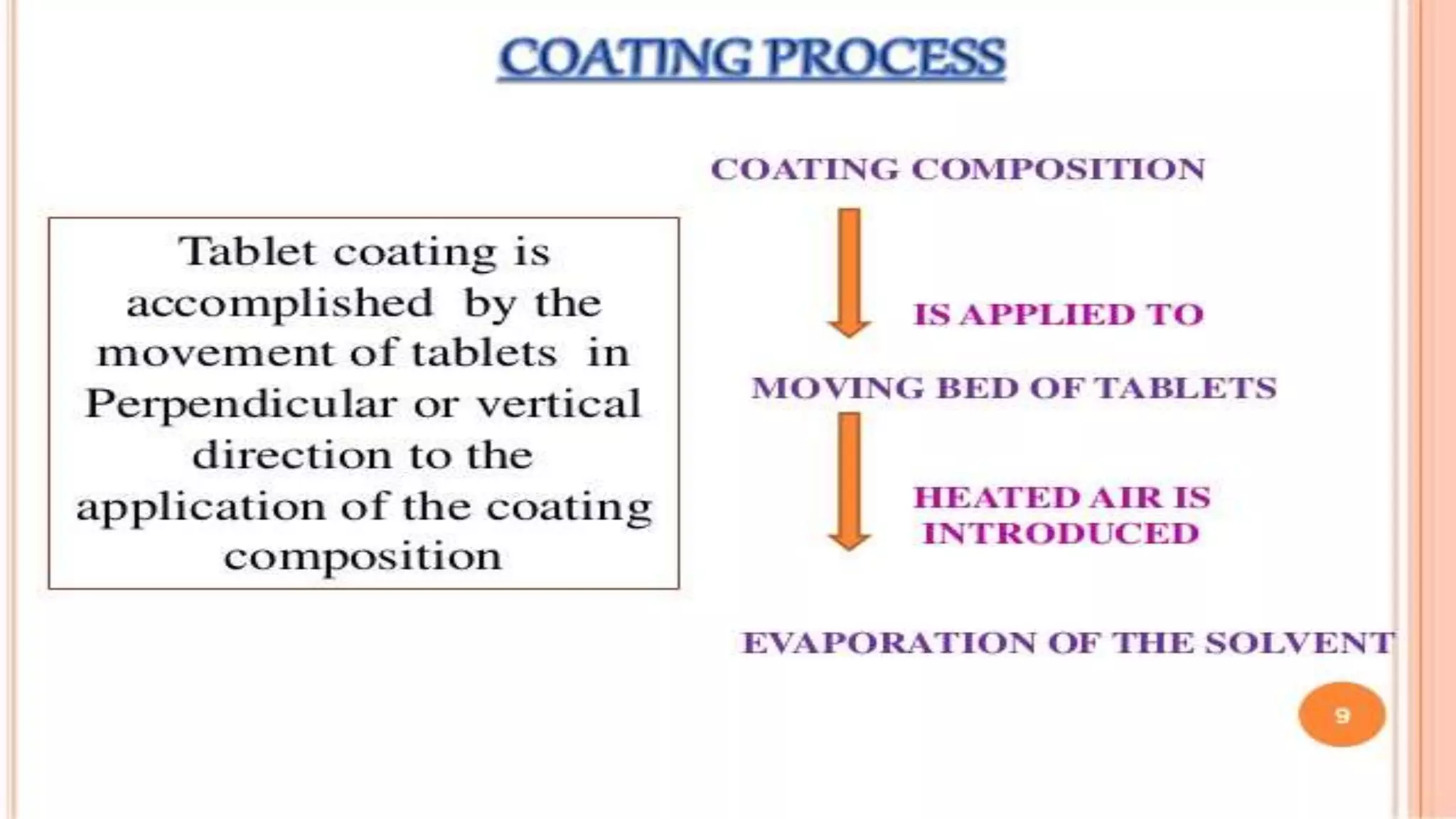 COATING PROCESS

Tablet coating is accomplished by the movement of tablets in Perpendicular or vertical direction to the application of the coating composition

COATING COMPOSITION

IS APPLIED TO

MOVING BED OF TABLETS

HEATED AIR IS INTRODUCED

EVAPORATION OF THE SOLVENT

9